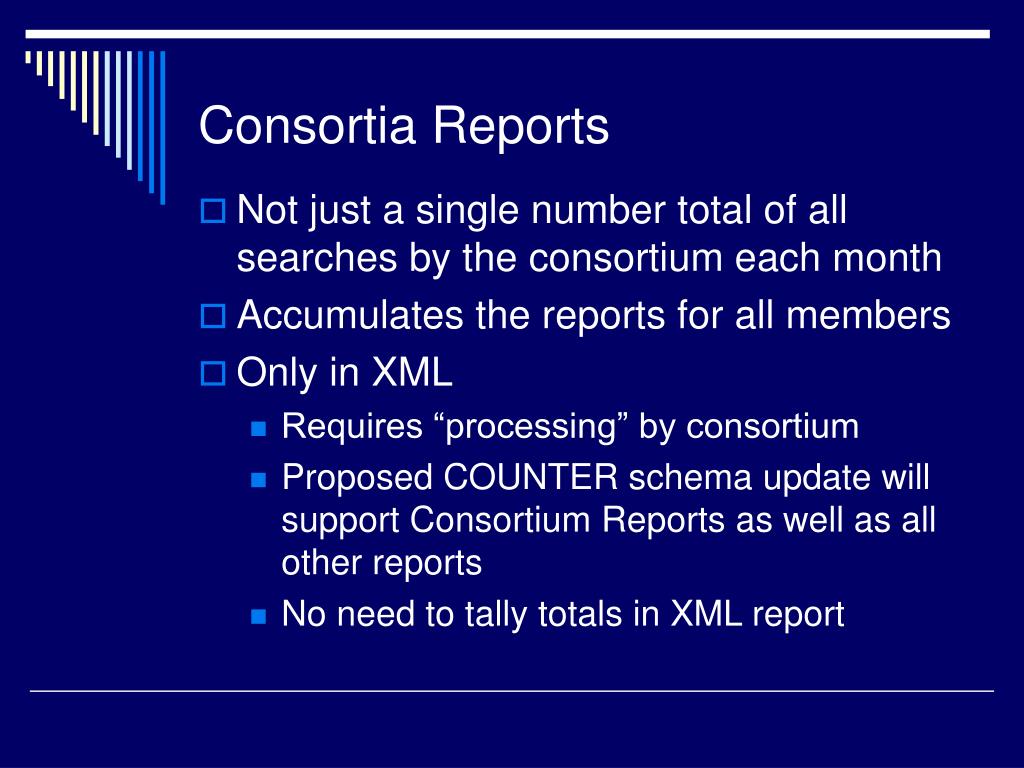 Consortia Reports

Not just a single number total of all searches by the consortium each month

Accumulates the reports for all members

Only in XML

Requires “processing” by consortium

Proposed COUNTER schema update will support Consortium Reports as well as all other reports

No need to tally totals in XML report